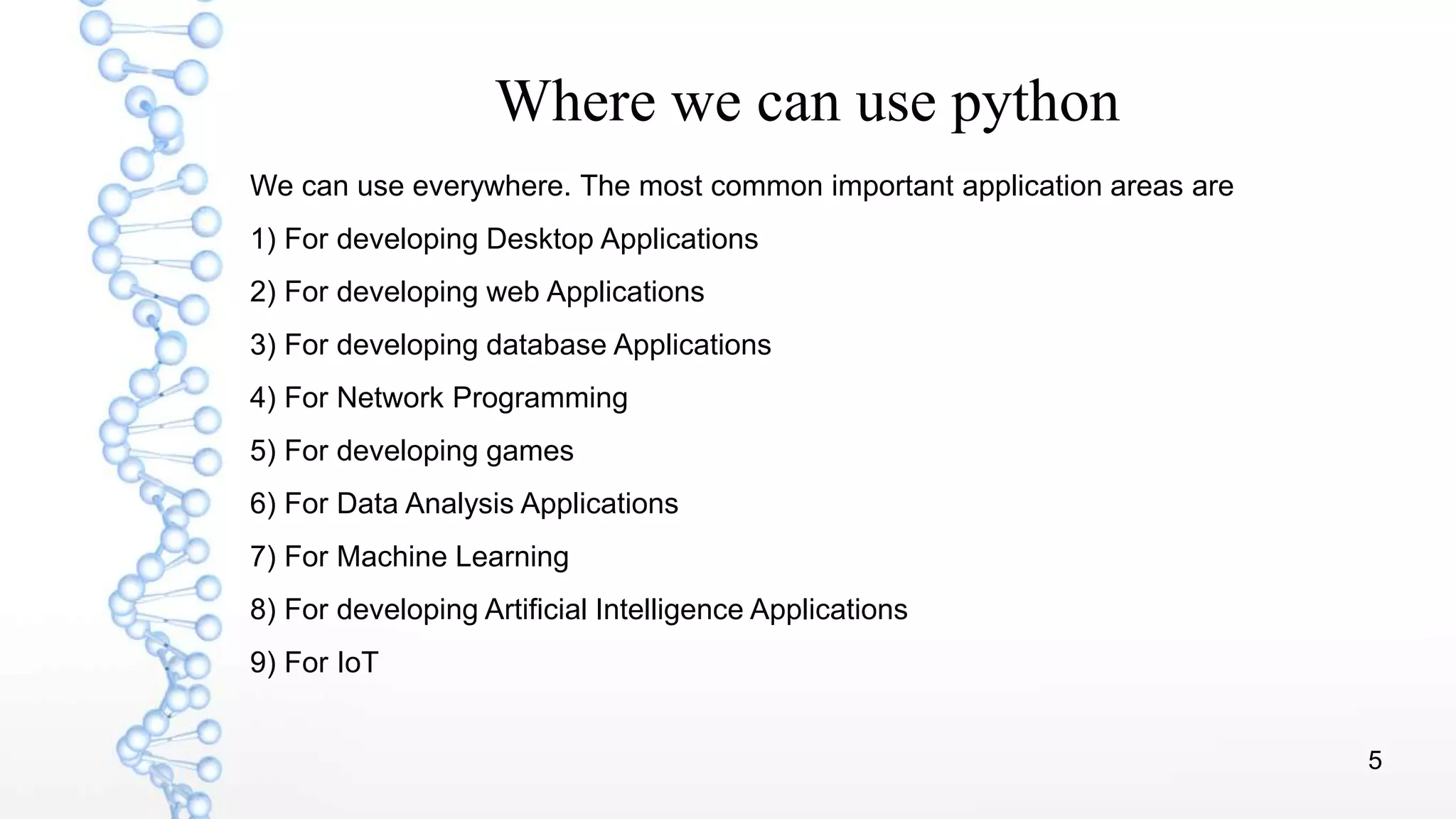 Where we can use python

We can use everywhere. The most common important application areas are

1) For developing Desktop Applications

2) For developing web Applications

3) For developing database Applications

4) For Network Programming

5) For developing games

6) For Data Analysis Applications

7) For Machine Learning

8) For developing Artificial Intelligence Applications

9) For IoT

5